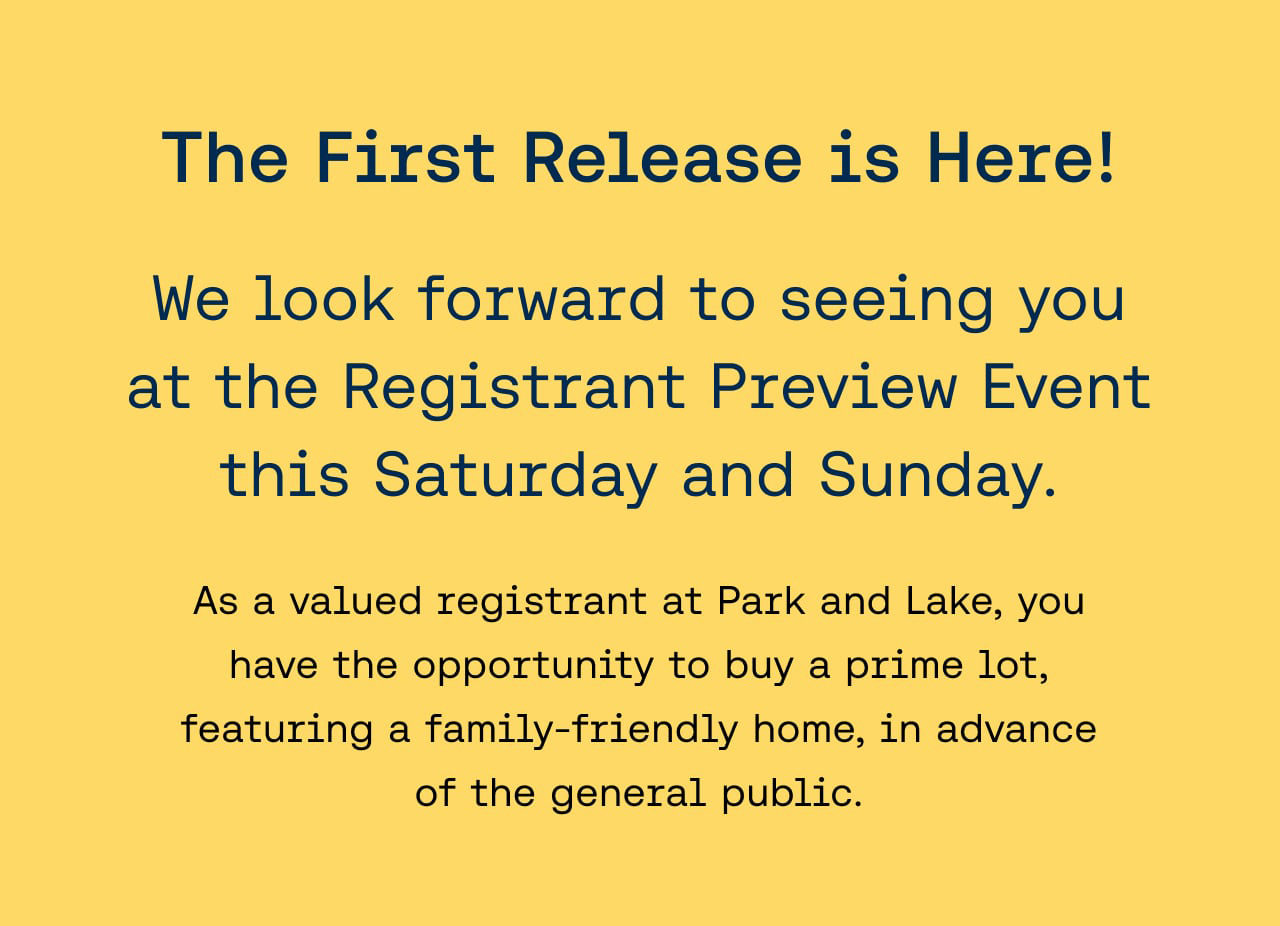 The First Release is Here!

We look forward to seeing you at the Registrant Preview Event this Saturday and Sunday.

As a valued registrant at Park and Lake, you have the opportunity to buy a prime lot, featuring a family-friendly home, in advance of the general public.